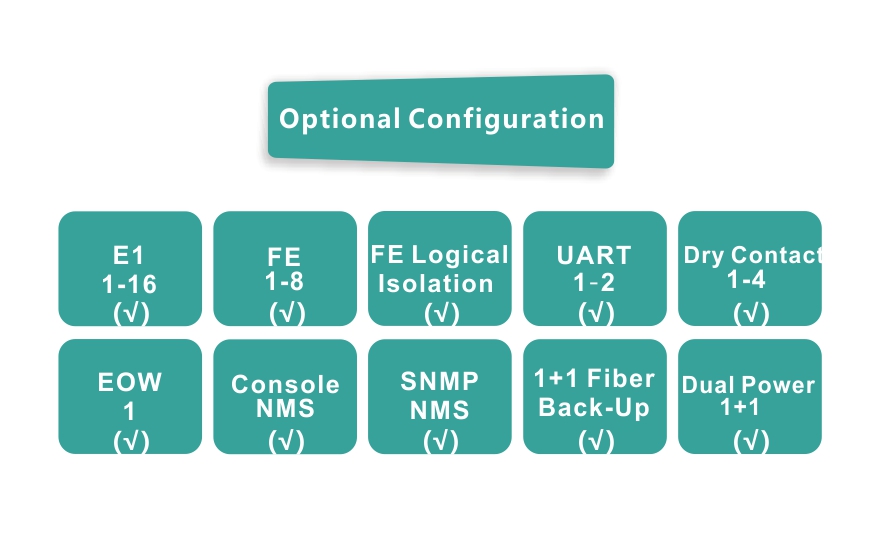 Optional Configuration

E1
1-16
(√)

FE
1-8
(√)

FE Logical
Isolation
(√)

UART
1-2
(√)

Dry Contact
1-4
(√)

EOW
1
(√)

Console
NMS
(√)

SNMP
NMS
(√)

1+1 Fiber
Back-Up
(√)

Dual Power
1+1
(√)